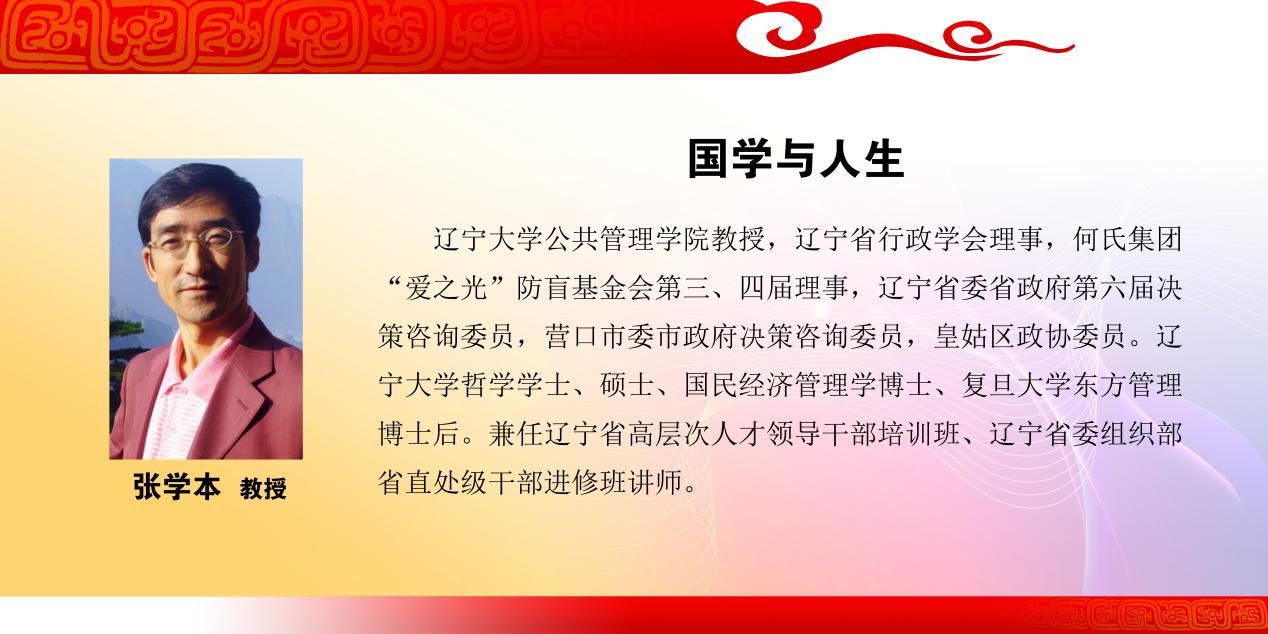 国学与人生

辽宁大学公共管理学院教授，辽宁省行政学会理事，何氏集团“爱之光”防盲基金会第三、四届理事，辽宁省委省政府第六届决策咨询委员，营口市委市政府决策咨询委员，皇姑区政协委员。辽宁大学哲学学士、硕士、国民经济管理学博士、复旦大学东方管理博士后。兼任辽宁省高层次人才领导干部培训班、辽宁省委组织部省直处级干部进修班讲师。

张学本 教授